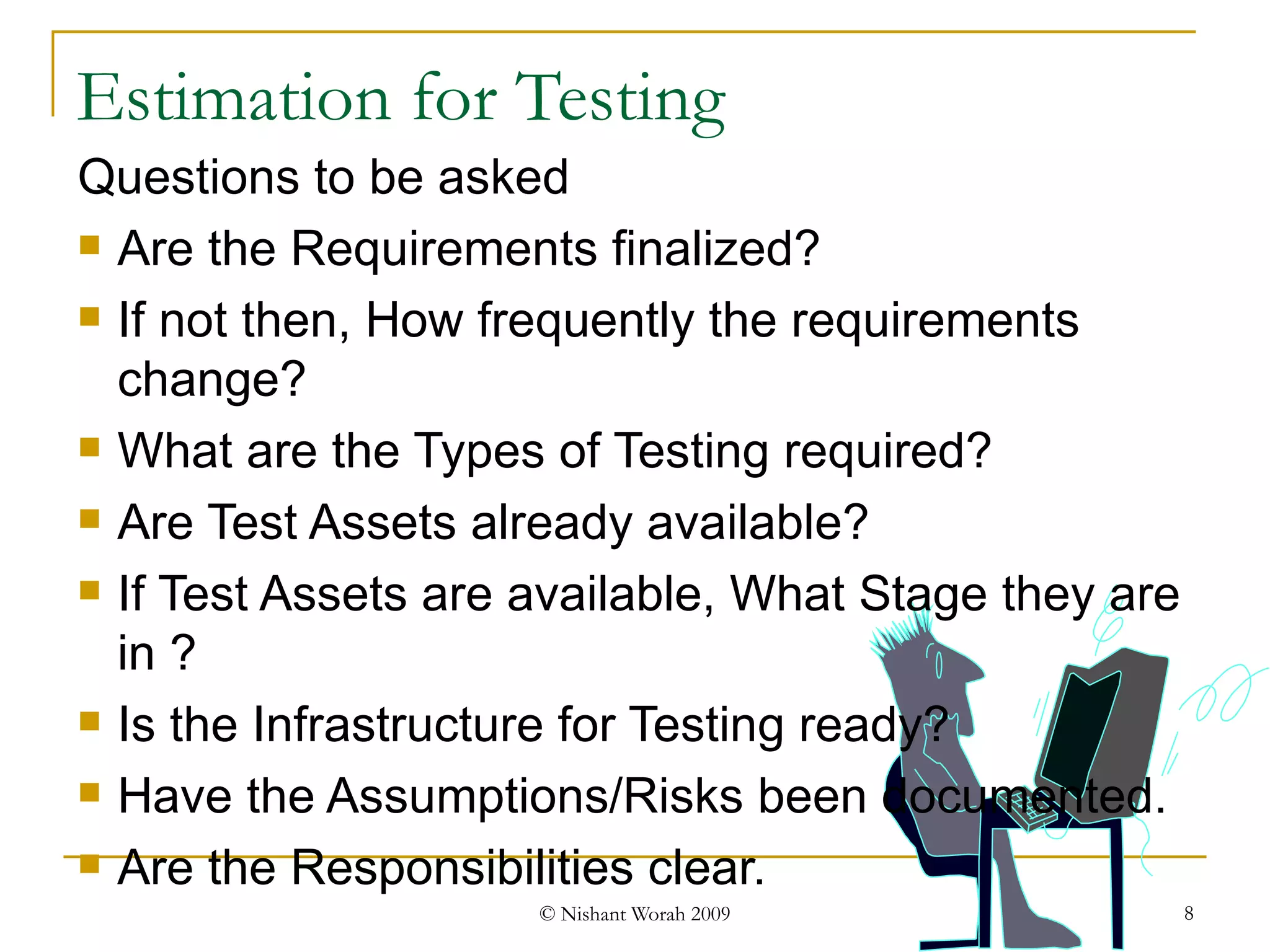 Estimation for Testing

Questions to be asked

- Are the Requirements finalized?
- If not then, How frequently the requirements change?
- What are the Types of Testing required?
- Are Test Assets already available?
- If Test Assets are available, What Stage they are in ?
- Is the Infrastructure for Testing ready?
- Have the Assumptions/Risks been documented.
- Are the Responsibilities clear.

© Nishant Worah 2009

8